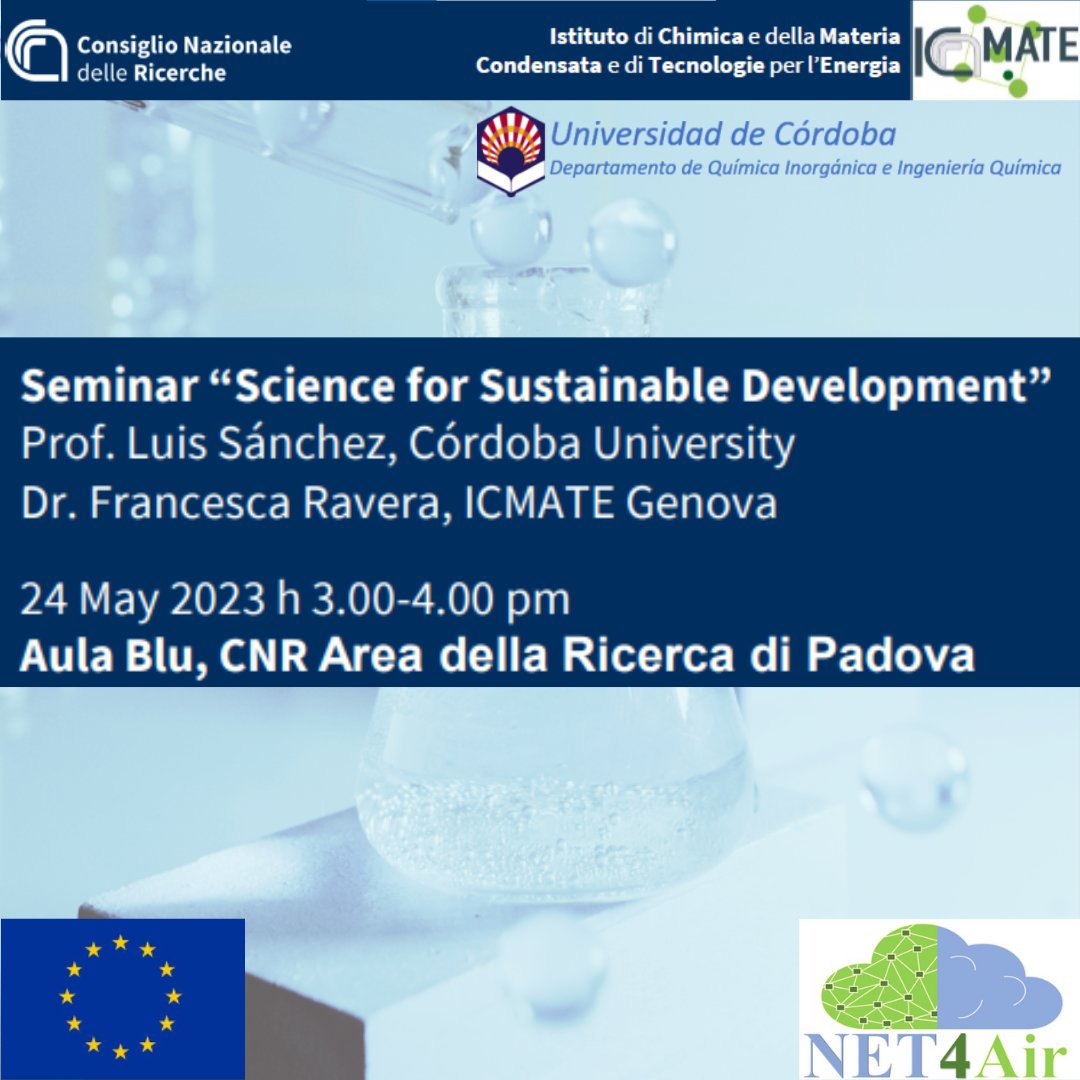 Consiglio Nazionale delle Ricerche

Istituto di Chimica e della Materia Condensata e di Tecnologie per l'Energia

ICMATE

Universidad de Córdoba
Departamento de Química Inorgánica e Ingeniería Química

Seminar "Science for Sustainable Development"
Prof. Luis Sánchez, Córdoba University
Dr. Francesca Ravera, ICMATE Genova

24 May 2023 h 3.00-4.00 pm
Aula Blu, CNR Area della Ricerca di Padova

NET4Air